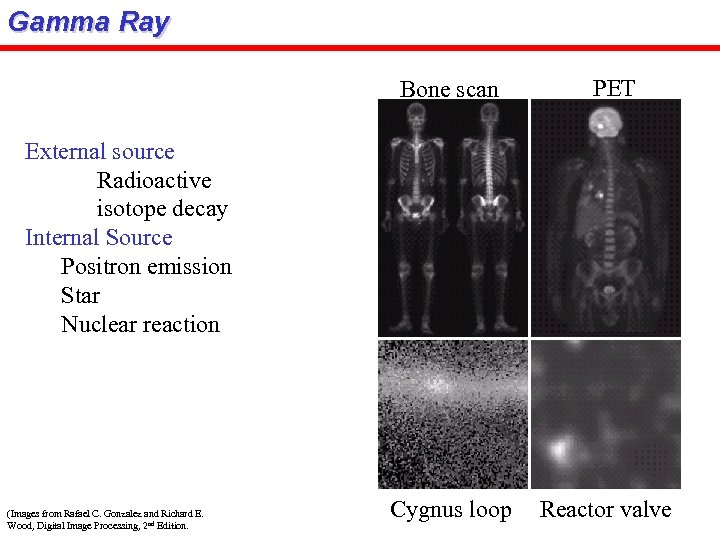 Gamma Ray

External source
Radioactive isotope decay
Internal Source
Positron emission
Star
Nuclear reaction

Bone scan
PET

Cygnus loop
Reactor valve

(Images from Rafael C. Gonzalez and Richard E. Wood, Digital Image Processing, 2$^{nd}$ Edition.